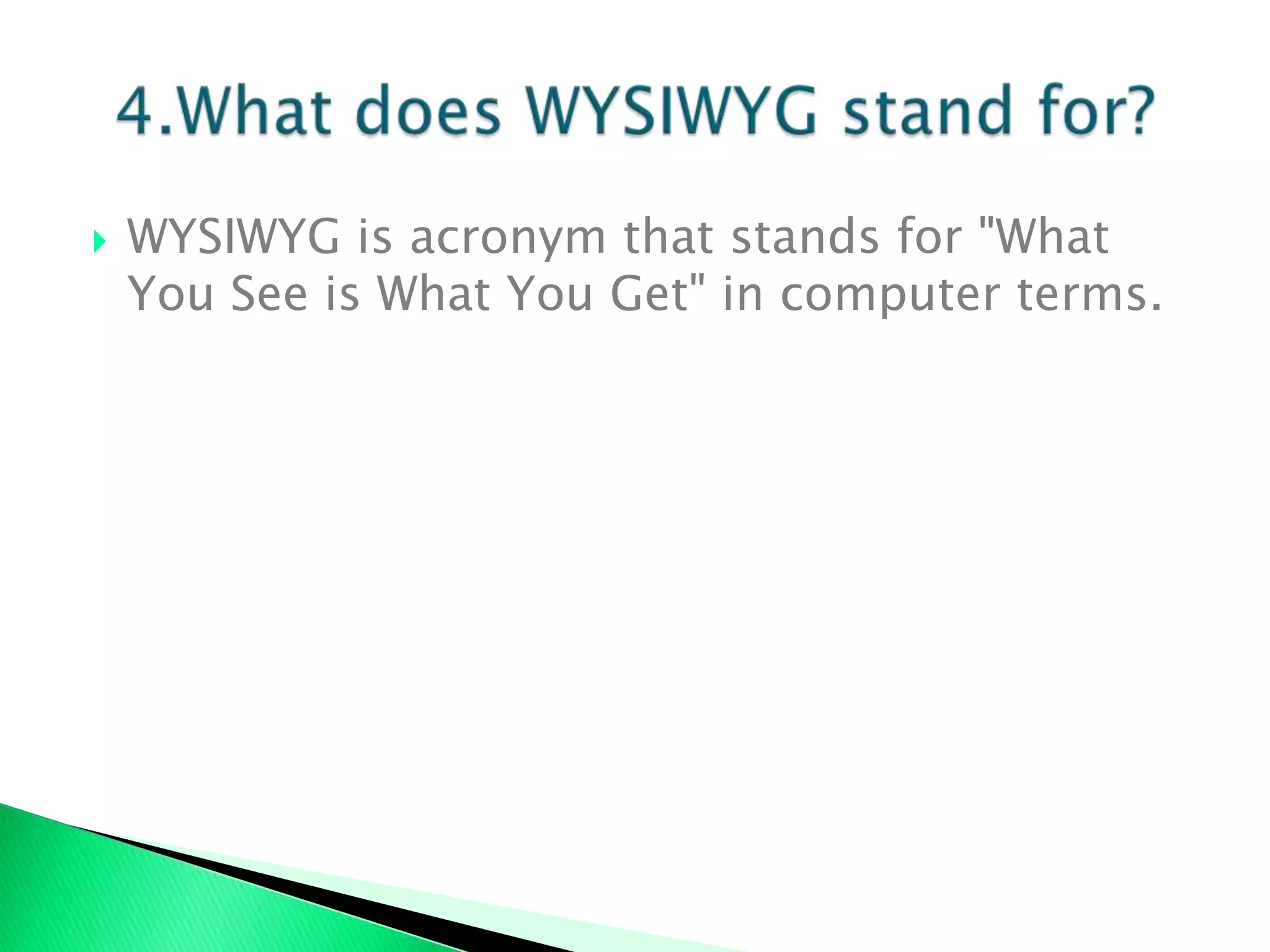 4.What does WYSIWYG stand for?

WYSIWYG is acronym that stands for "What You See is What You Get" in computer terms.